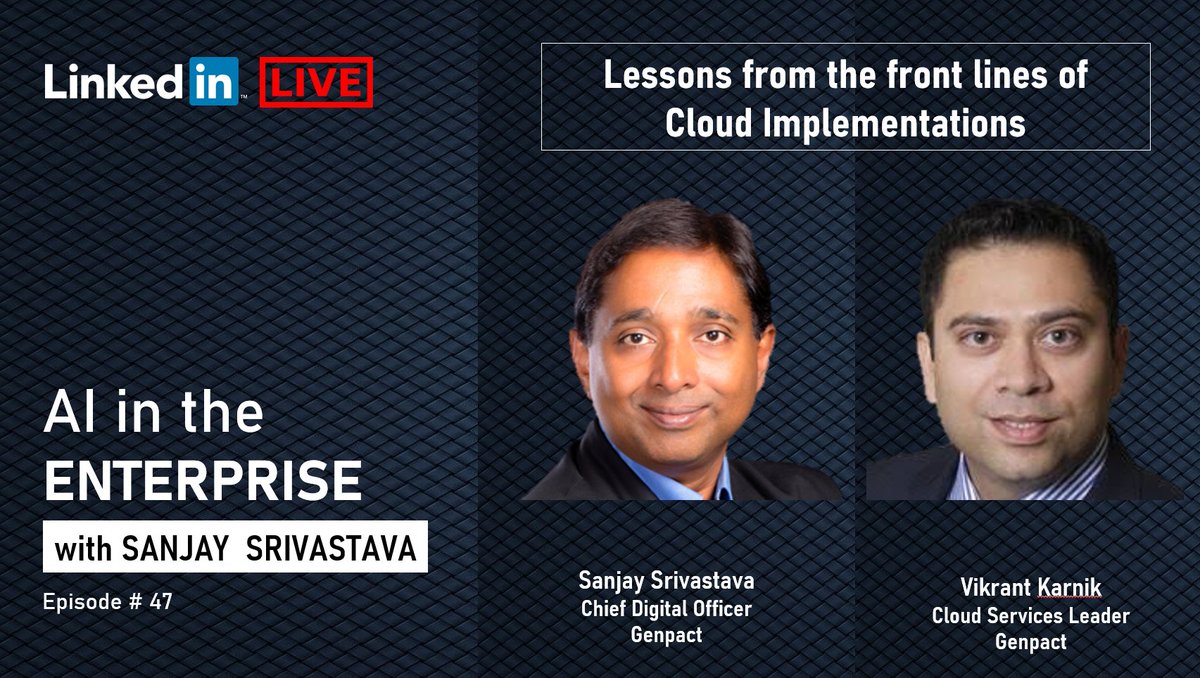 LinkedIn LIVE

Lessons from the front lines of Cloud Implementations

AI in the ENTERPRISE

with SANJAY SRIVASTAVA

Episode # 47

Sanjay Srivastava
Chief Digital Officer
Genpact

Vikrant Karnik
Cloud Services Leader
Genpact